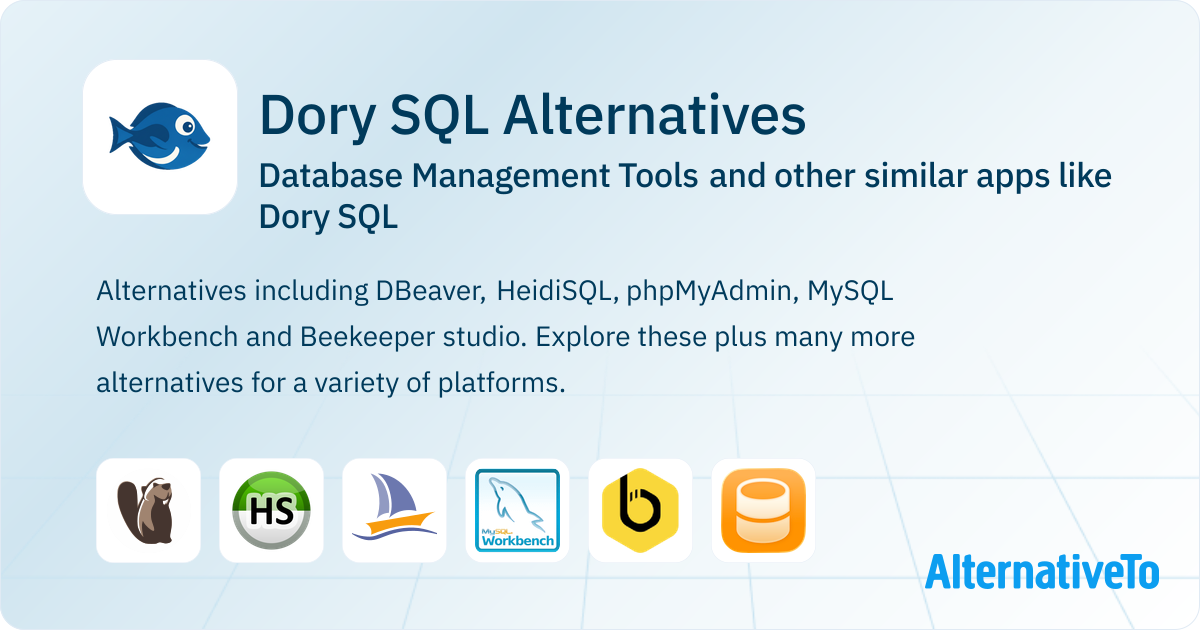 Dory SQL Alternatives

Database Management Tools and other similar apps like Dory SQL

Alternatives including DBeaver, HeidiSQL, phpMyAdmin, MySQL Workbench and Beekeeper studio. Explore these plus many more alternatives for a variety of platforms.

HS

MySQL Workbench

AlternativeTo